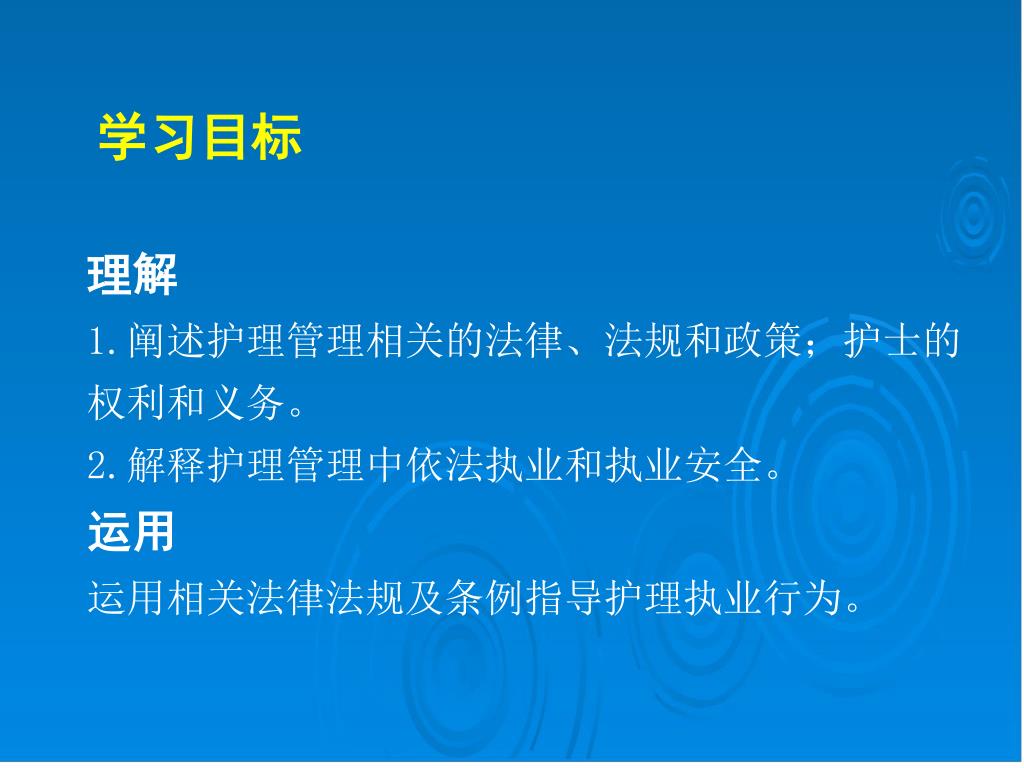 学习目标

理解

1.阐述护理管理相关的法律、法规和政策；护士的权利和义务。

2.解释护理管理中依法执业和执业安全。

运用

运用相关法律法规及条例指导护理执业行为。